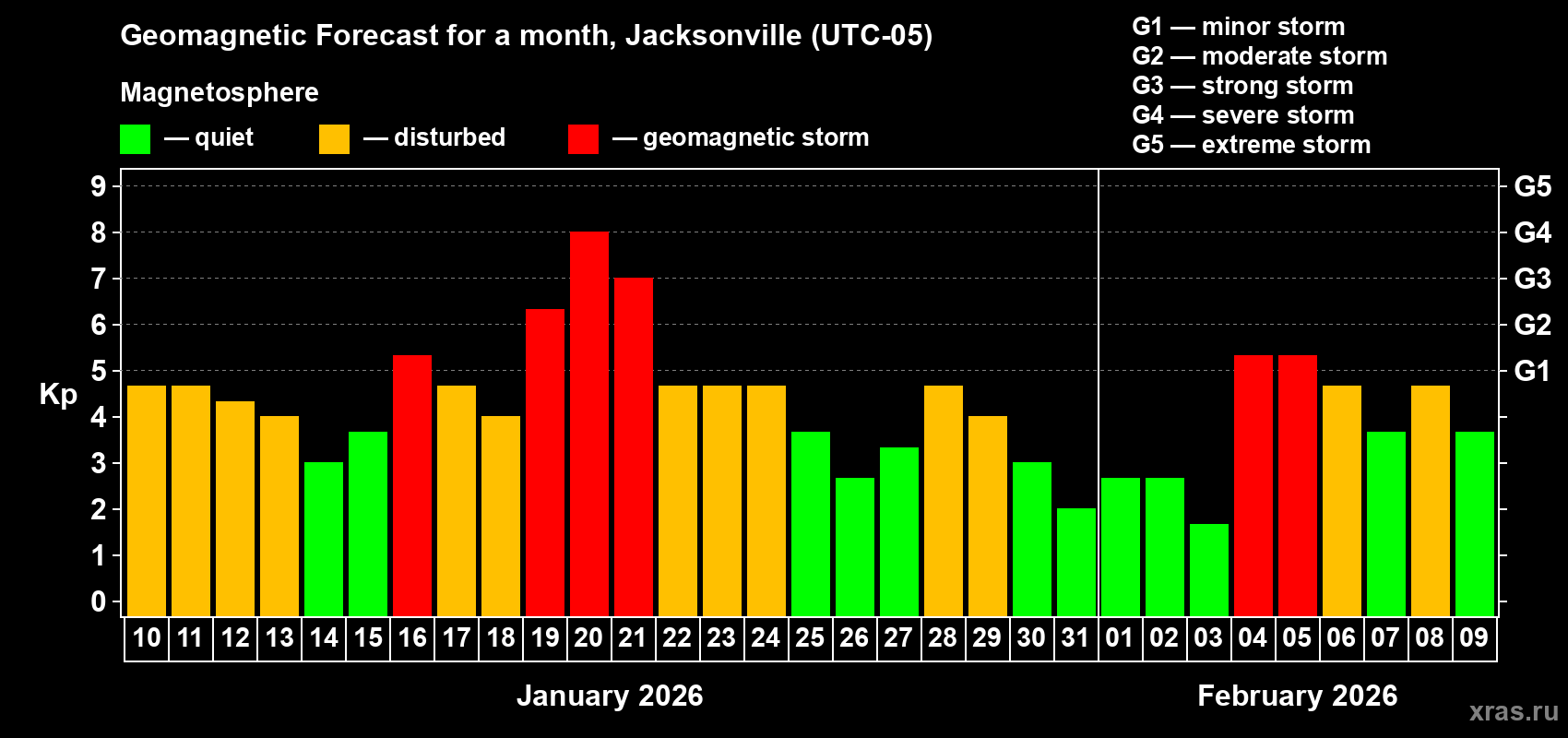 Geomagnetic Forecast for a month, Jacksonville (UTC-05)

Magnetosphere

— quiet — disturbed — geomagnetic storm

G1 — minor storm
G2 — moderate storm
G3 — strong storm
G4 — severe storm
G5 — extreme storm

Kp

9
8
7
6
5
4
3
2
1
0

G5
G4
G3
G2
G1

10 11 12 13 14 15 16 17 18 19 20 21 22 23 24 25 26 27 28 29 30 31 01 02 03 04 05 06 07 08 09

January 2026

February 2026

xras.ru